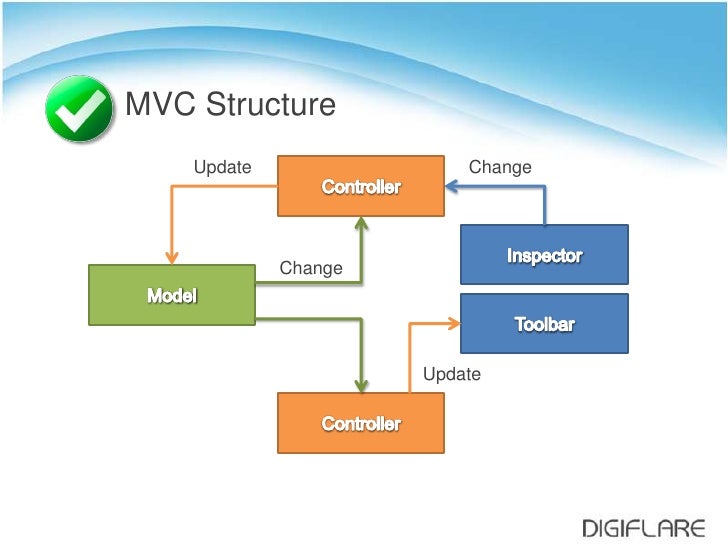 MVC Structure

Update

Controller

Change

Inspector

Model

Change

Toolbar

Update

Controller

DIGIFLARE